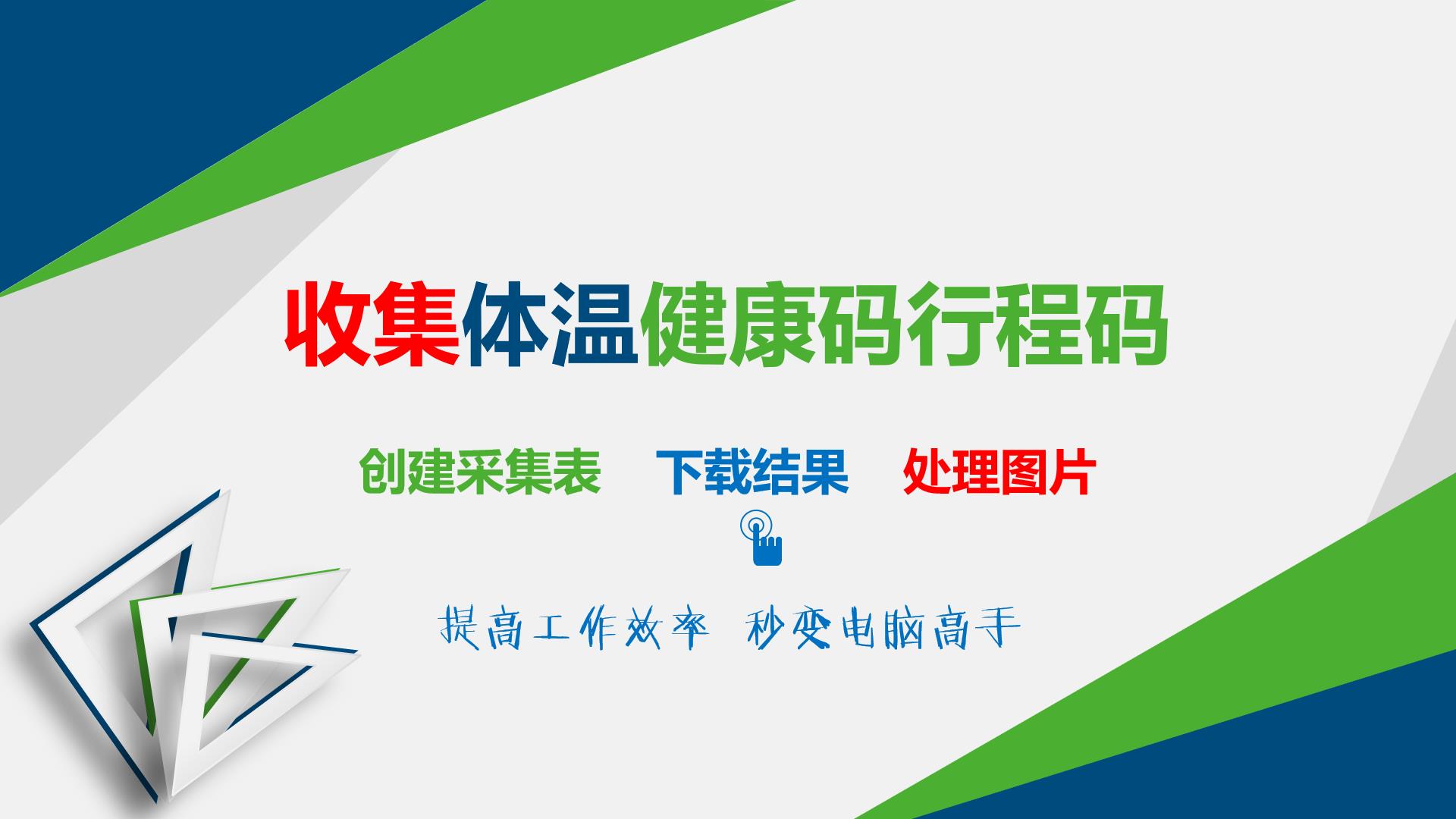 收集体温健康码行程码

创建采集表　下载结果　处理图片

提高工作效率　秒变电脑高手